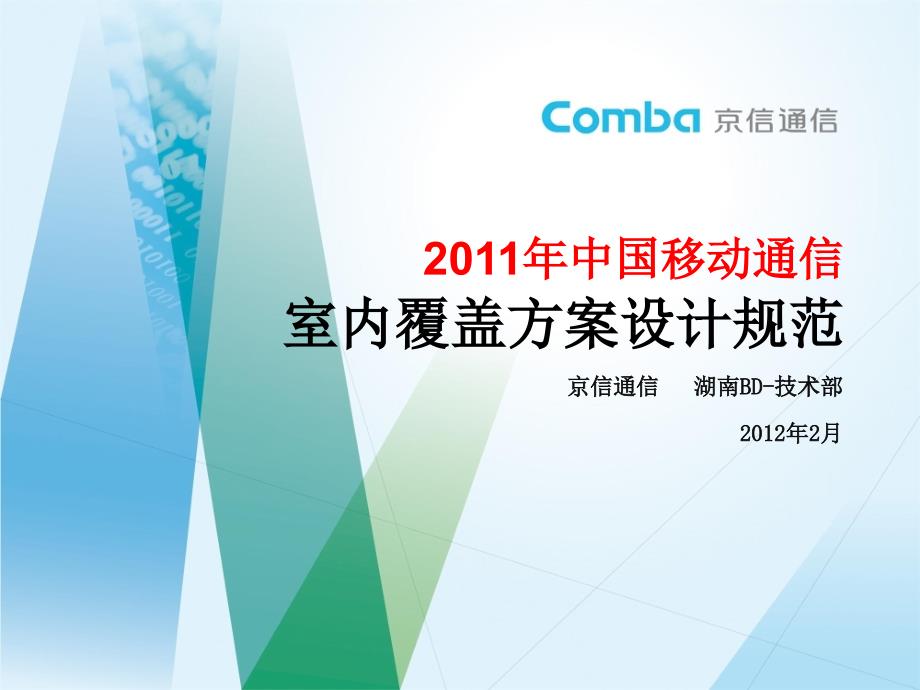 Comba 京信通信

2011年中国移动通信
室内覆盖方案设计规范

京信通信　湖南BD-技术部

2012年2月